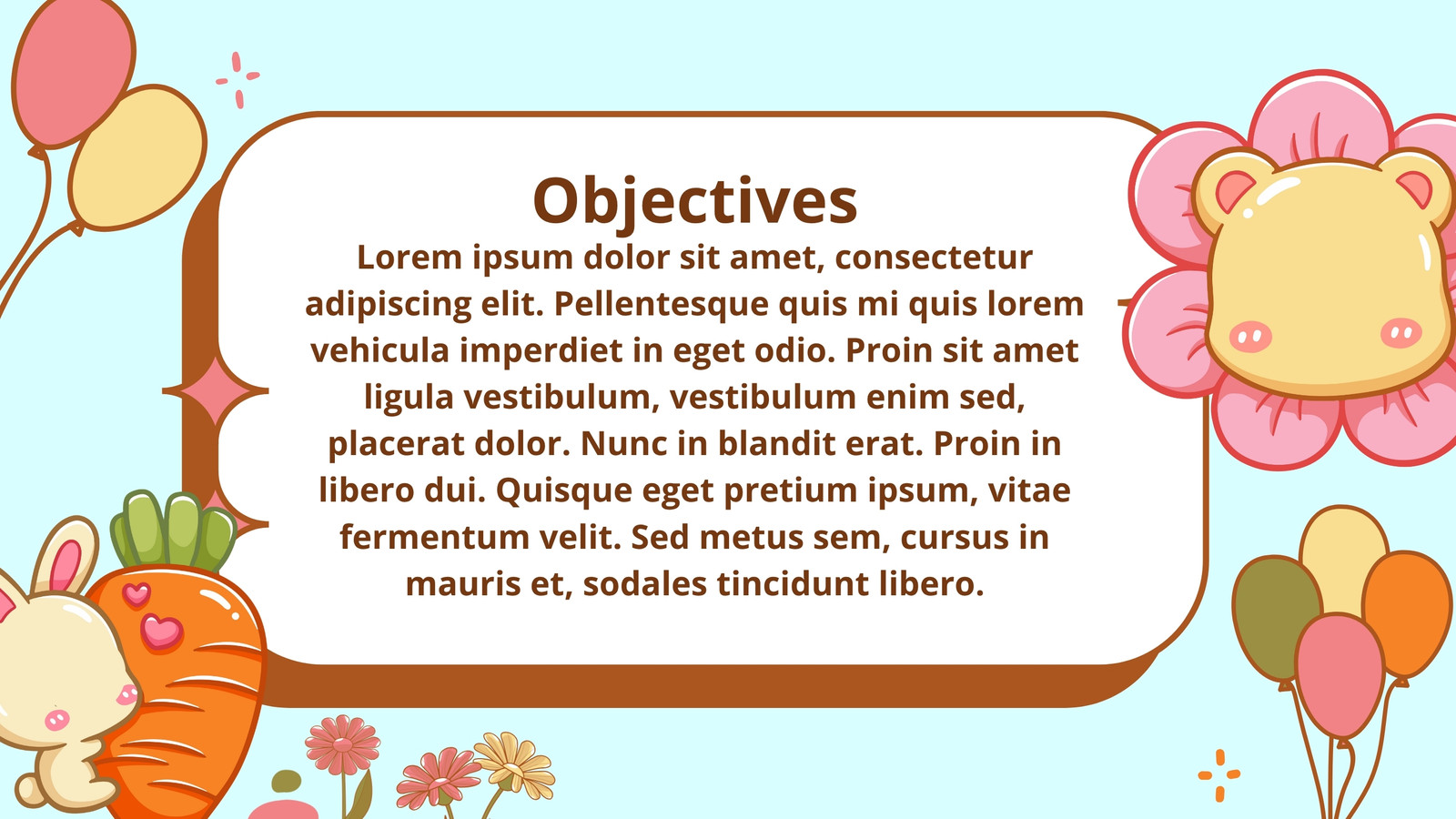 Objectives

Lorem ipsum dolor sit amet, consectetur adipiscing elit. Pellentesque quis mi quis lorem vehicula imperdiet in eget odio. Proin sit amet ligula vestibulum, vestibulum enim sed, placerat dolor. Nunc in blandit erat. Proin in libero dui. Quisque eget pretium ipsum, vitae fermentum velit. Sed metus sem, cursus in mauris et, sodales tincidunt libero.